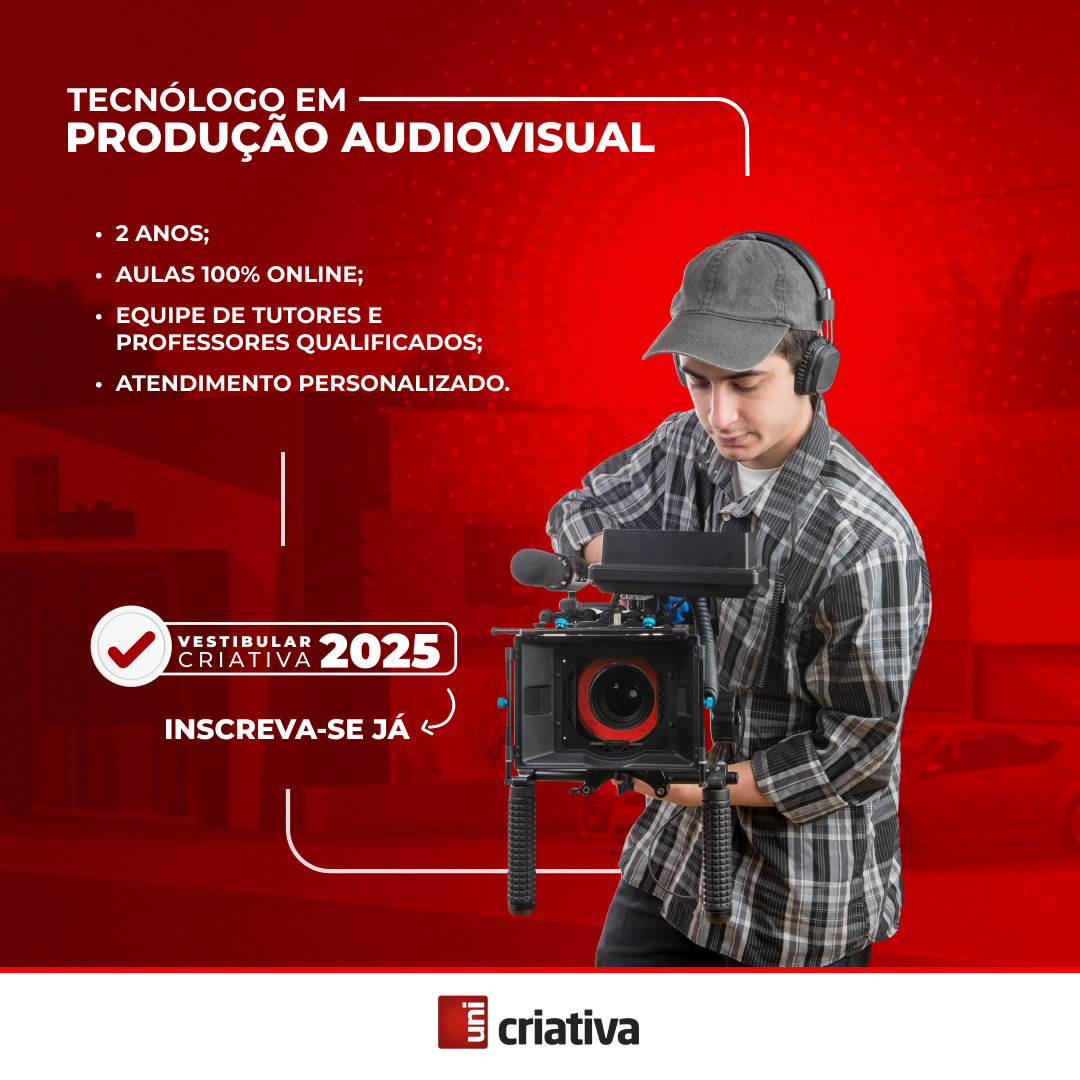 TECNÓLOGO EM
PRODUÇÃO AUDIOVISUAL

• 2 ANOS;
• AULAS 100% ONLINE;
• EQUIPE DE TUTORES E PROFESSORES QUALIFICADOS;
• ATENDIMENTO PERSONALIZADO.

VESTIBULAR CRIATIVA 2025

INSCREVA-SE JÁ

uni criativa